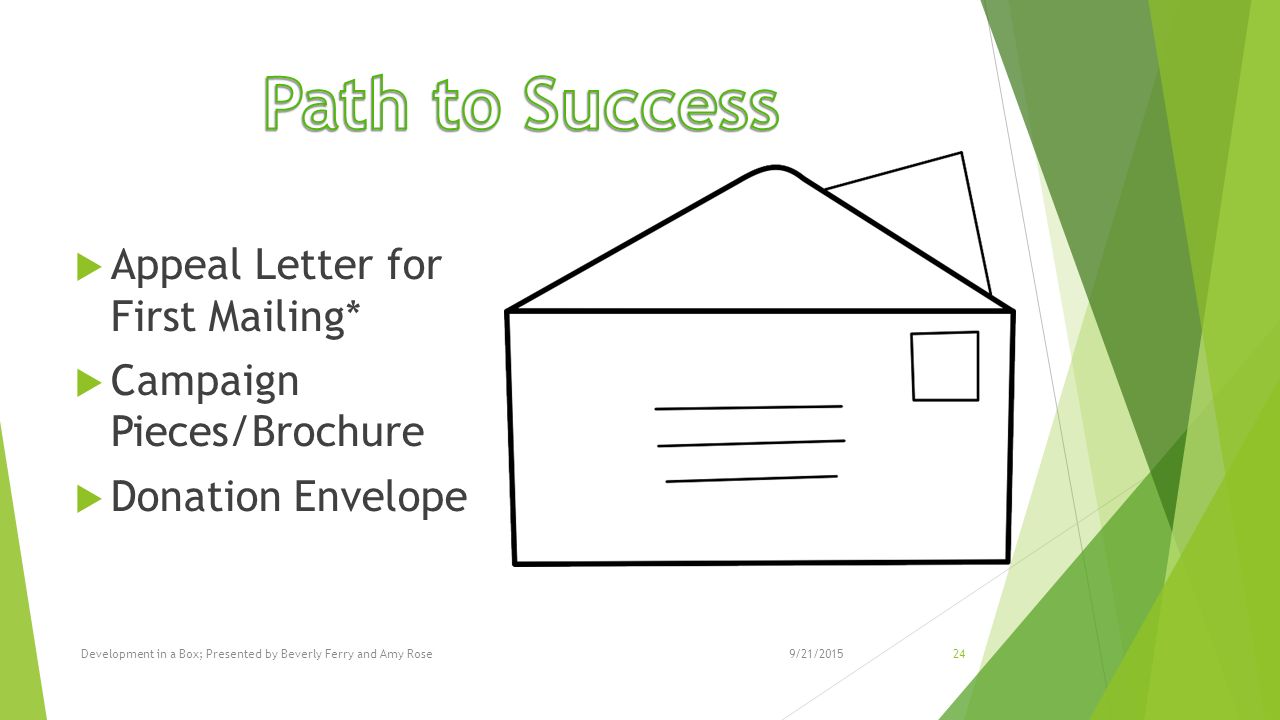 Path to Success

Appeal Letter for First Mailing*

Campaign Pieces/Brochure

Donation Envelope

Development in a Box; Presented by Beverly Ferry and Amy Rose

9/21/2015

24